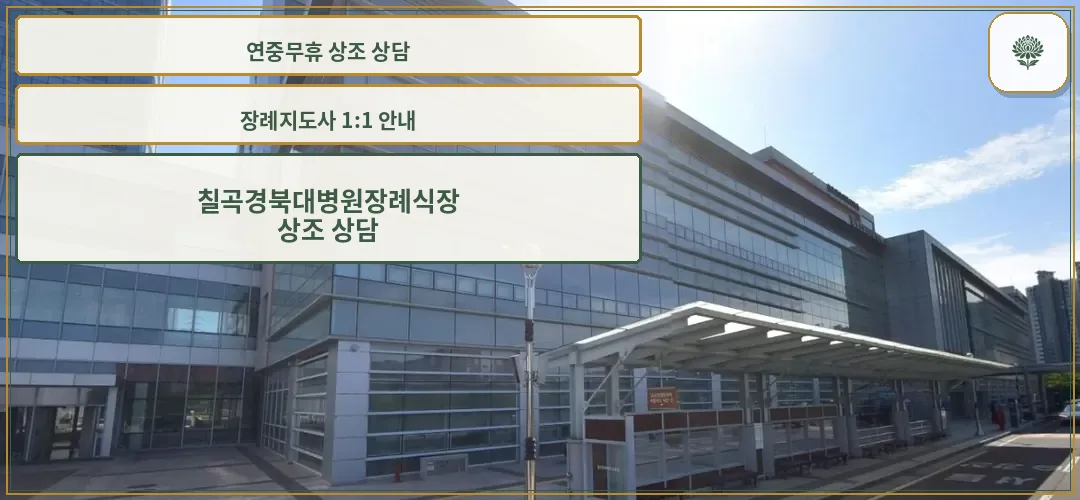 연중무휴 상조 상담

장례지도사 1:1 안내

칠곡경북대병원장례식장
상조 상담